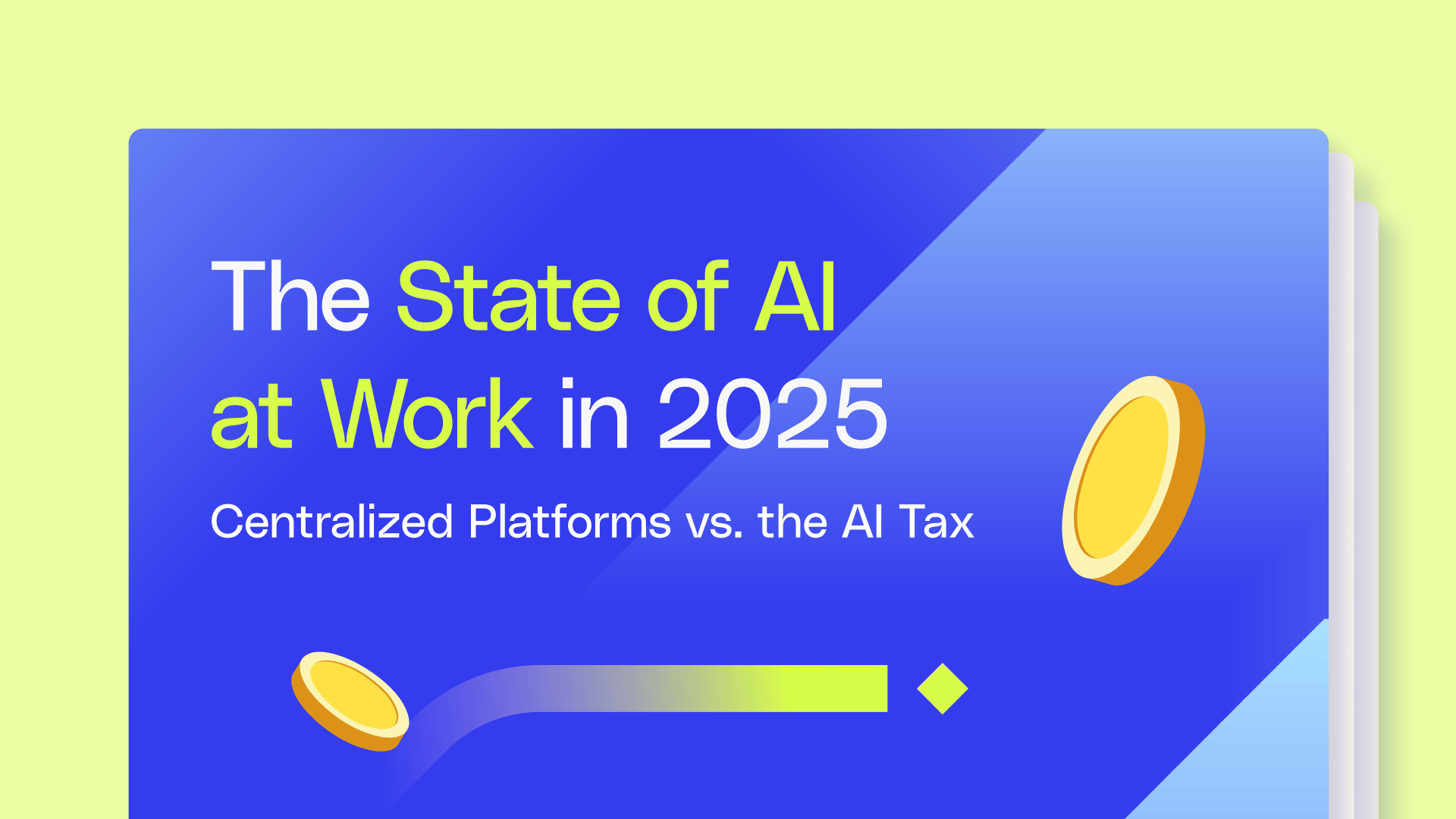 The State of AI at Work in 2025

Centralized Platforms vs. the AI Tax